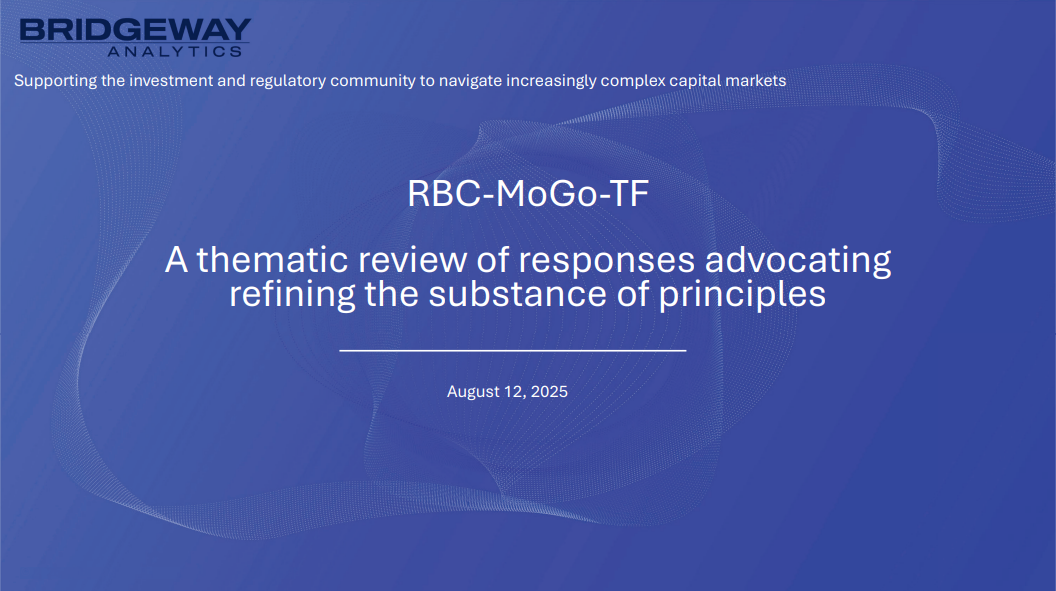 BRIDGEWAY
ANALYTICS

Supporting the investment and regulatory community to navigate increasingly complex capital markets

RBC-MoGo-TF

A thematic review of responses advocating refining the substance of principles

August 12, 2025